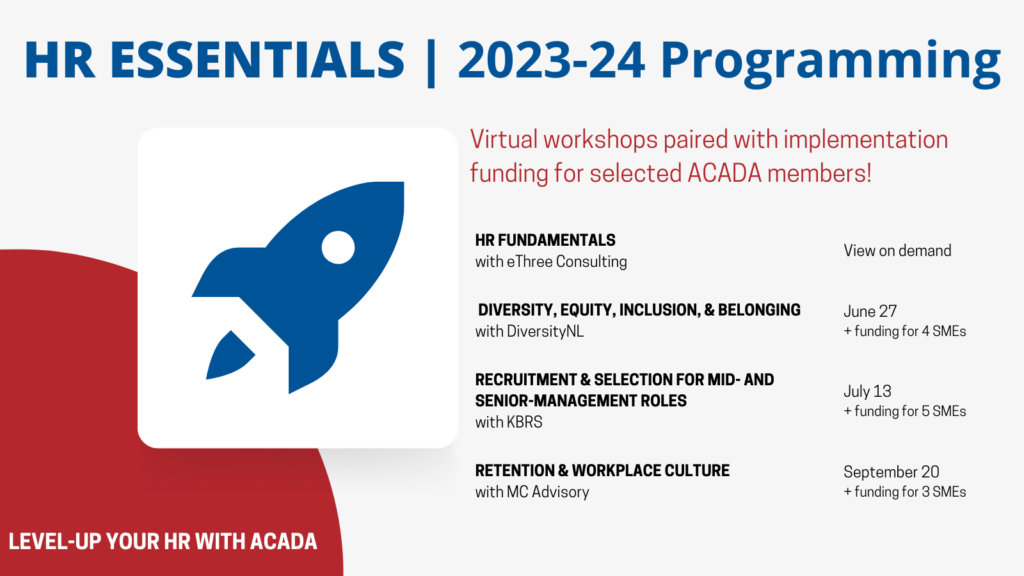 HR ESSENTIALS | 2023-24 Programming

Virtual workshops paired with implementation funding for selected ACADA members!

HR FUNDAMENTALS
with eThree Consulting
View on demand

DIVERSITY, EQUITY, INCLUSION, & BELONGING
with DiversityNL
June 27
+ funding for 4 SMEs

RECRUITMENT & SELECTION FOR MID- AND SENIOR-MANAGEMENT ROLES
with KBRS
July 13
+ funding for 5 SMEs

RETENTION & WORKPLACE CULTURE
with MC Advisory
September 20
+ funding for 3 SMEs

LEVEL-UP YOUR HR WITH ACADA